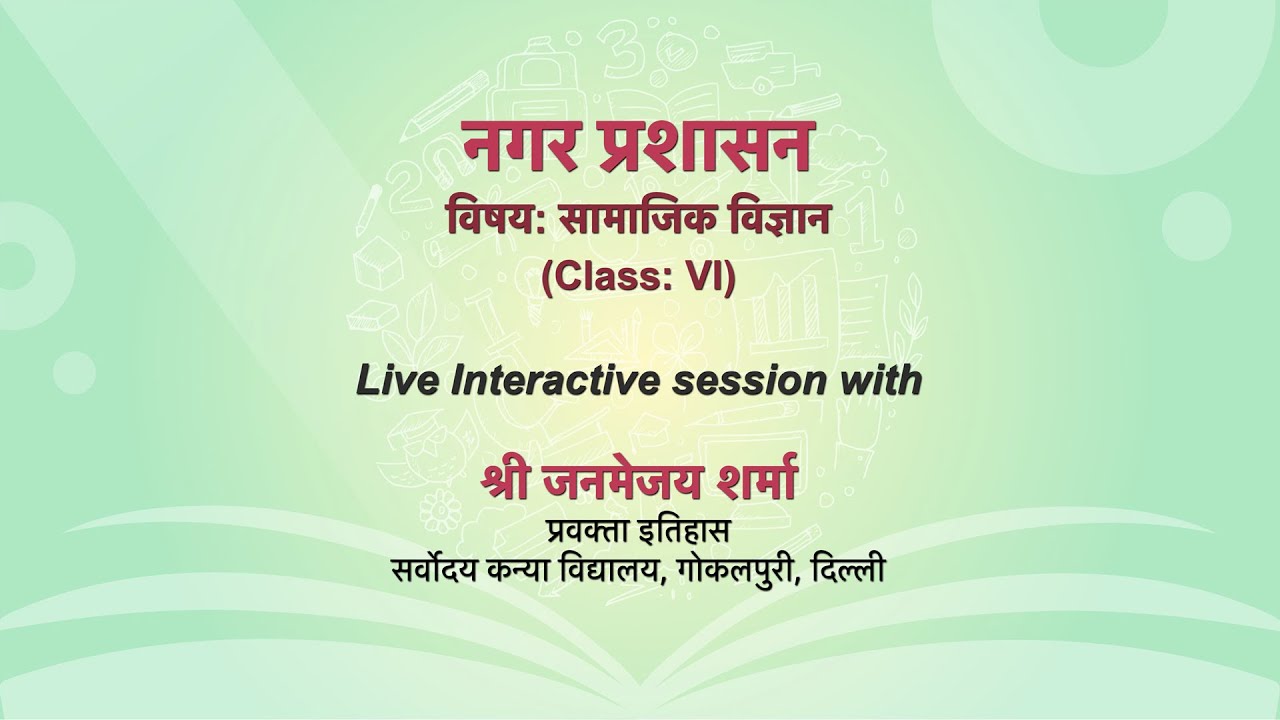 नगर प्रशासन
विषय: सामाजिक विज्ञान
(Class: VI)

Live Interactive session with

श्री जनमेजय शर्मा
प्रवक्ता इतिहास
सर्वोदय कन्या विद्यालय, गोकलपुरी, दिल्ली